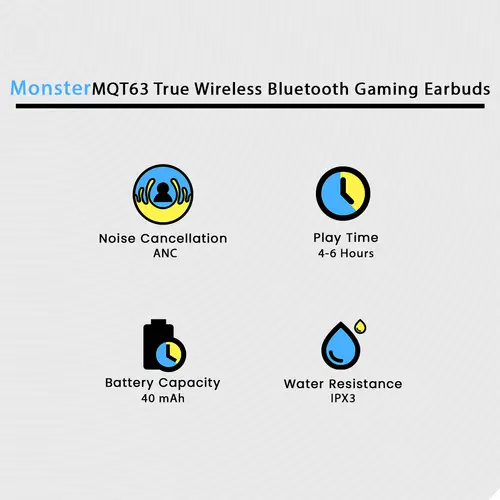 MonsterMQT63 True Wireless Bluetooth Gaming Earbuds

Noise Cancellation
ANC

Play Time
4-6 Hours

Battery Capacity
40 mAh

Water Resistance
IPX3